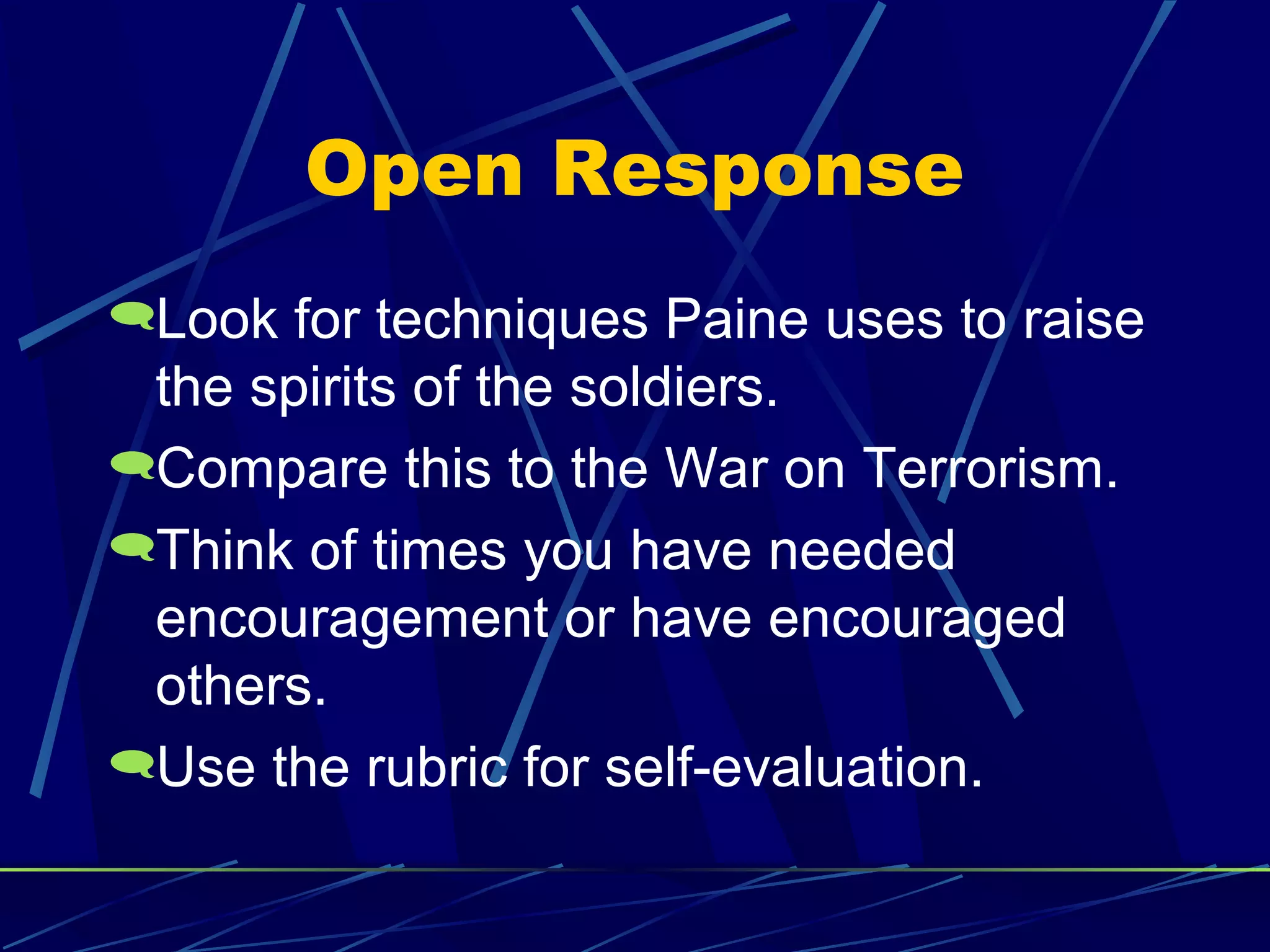 Open Response

Look for techniques Paine uses to raise the spirits of the soldiers.

Compare this to the War on Terrorism.

Think of times you have needed encouragement or have encouraged others.

Use the rubric for self-evaluation.